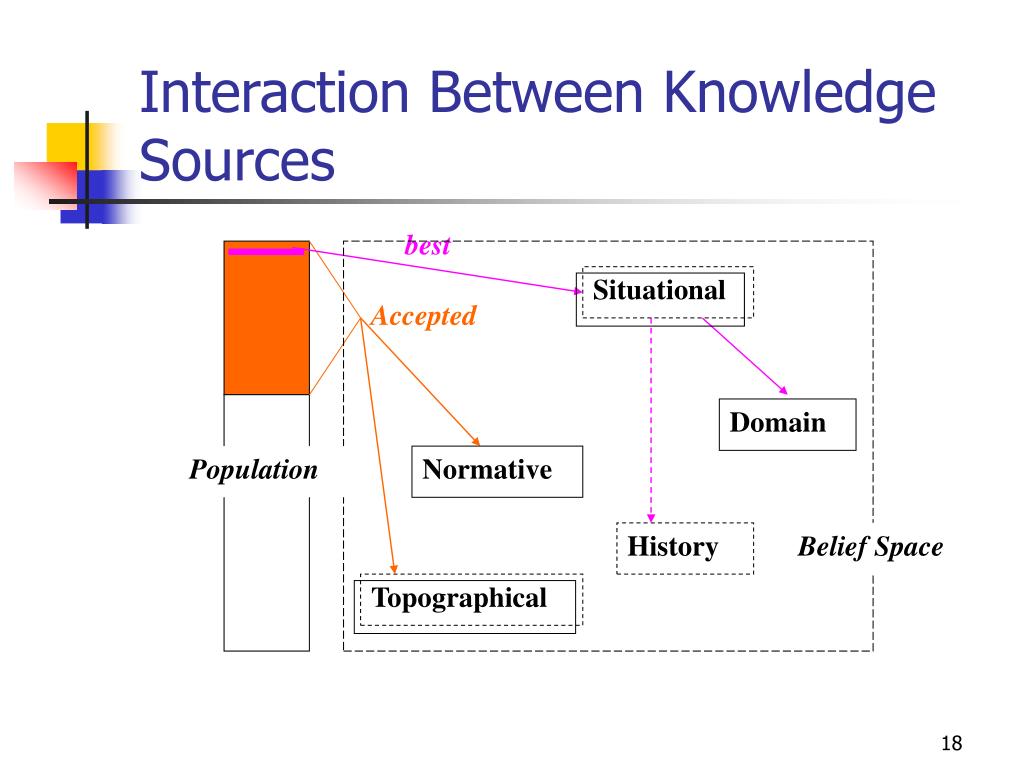 Interaction Between Knowledge Sources

best

Situational

Accepted

Domain

Population

Normative

History

Belief Space

Topographical

18